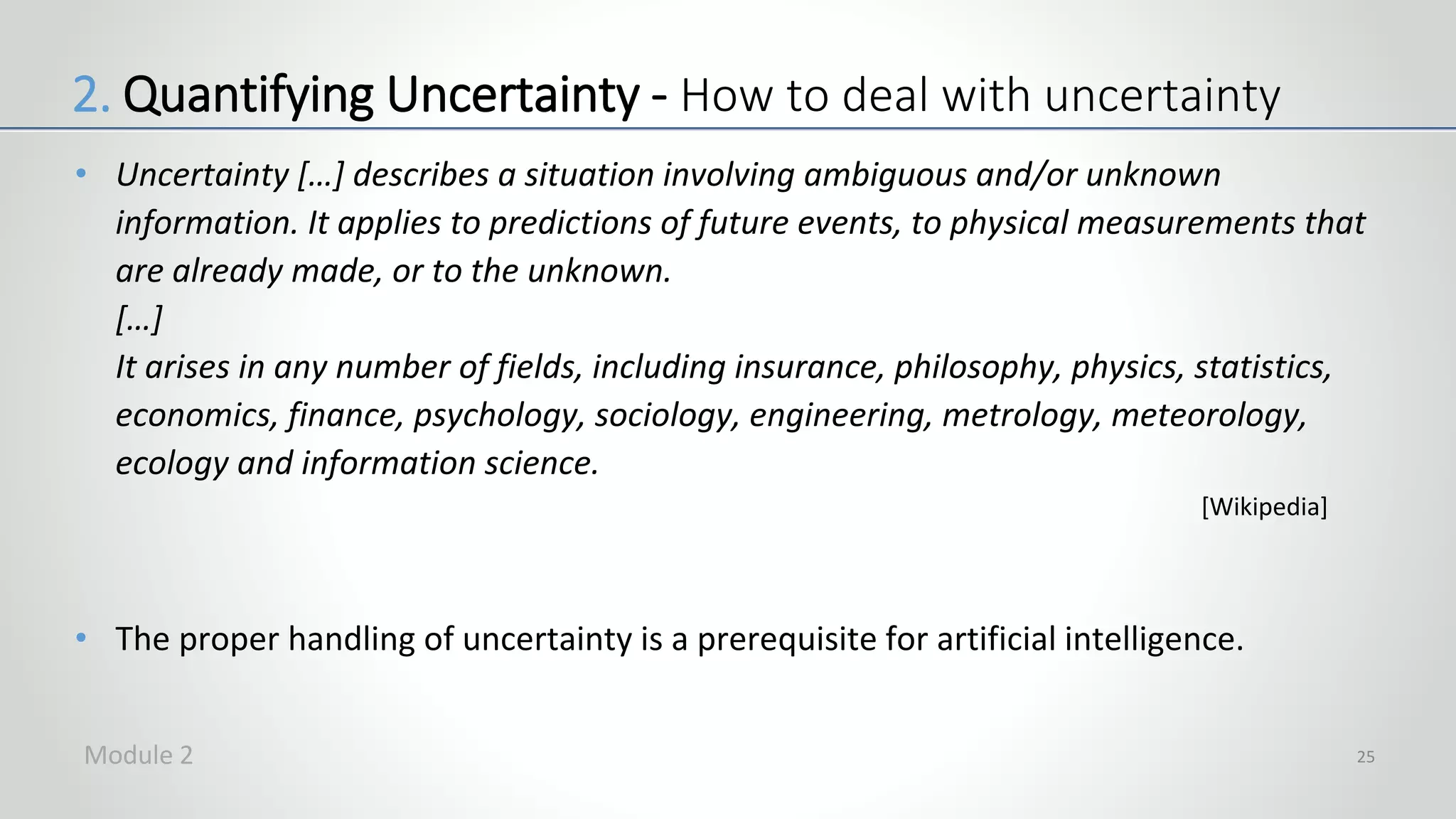 2. Quantifying Uncertainty - How to deal with uncertainty

• Uncertainty […] describes a situation involving ambiguous and/or unknown information. It applies to predictions of future events, to physical measurements that are already made, or to the unknown.
[…]
It arises in any number of fields, including insurance, philosophy, physics, statistics, economics, finance, psychology, sociology, engineering, metrology, meteorology, ecology and information science.

[Wikipedia]

• The proper handling of uncertainty is a prerequisite for artificial intelligence.

Module 2

25